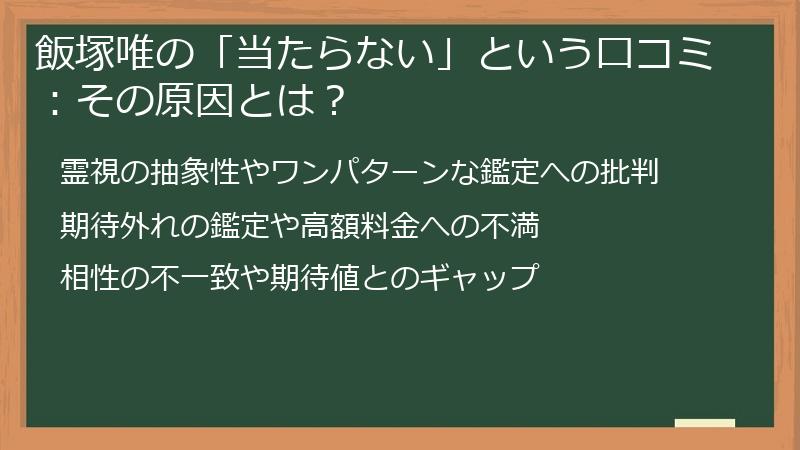 飯塚唯の「当たらない」という口コミ：その原因とは？

霊視の抽象性やワンパターンな鑑定への批判

期待外れの鑑定や高額料金への不満

相性の不一致や期待値とのギャップ